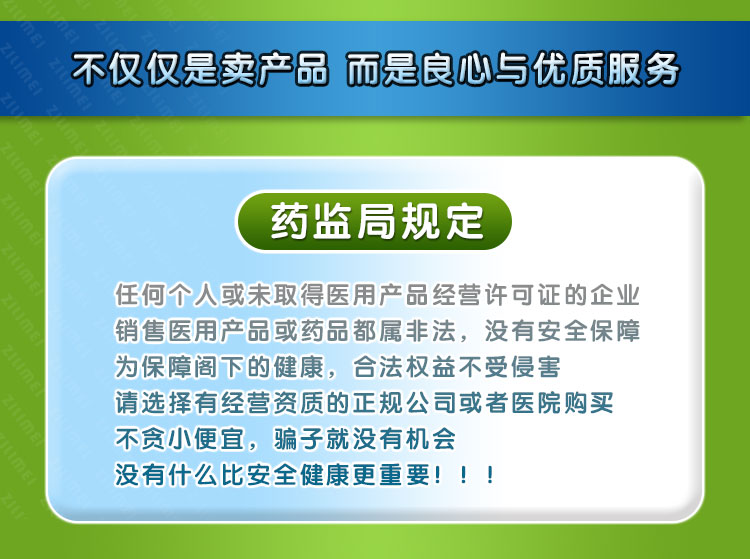 不仅仅是卖产品 而是良心与优质服务

药监局规定

任何个人或未取得医用产品经营许可证的企业
销售医用产品或药品都属非法，没有安全保障
为保障阁下的健康，合法权益不受侵害
请选择有经营资质的正规公司或者医院购买
不贪小便宜，骗子就没有机会
没有什么比安全健康更重要！！！